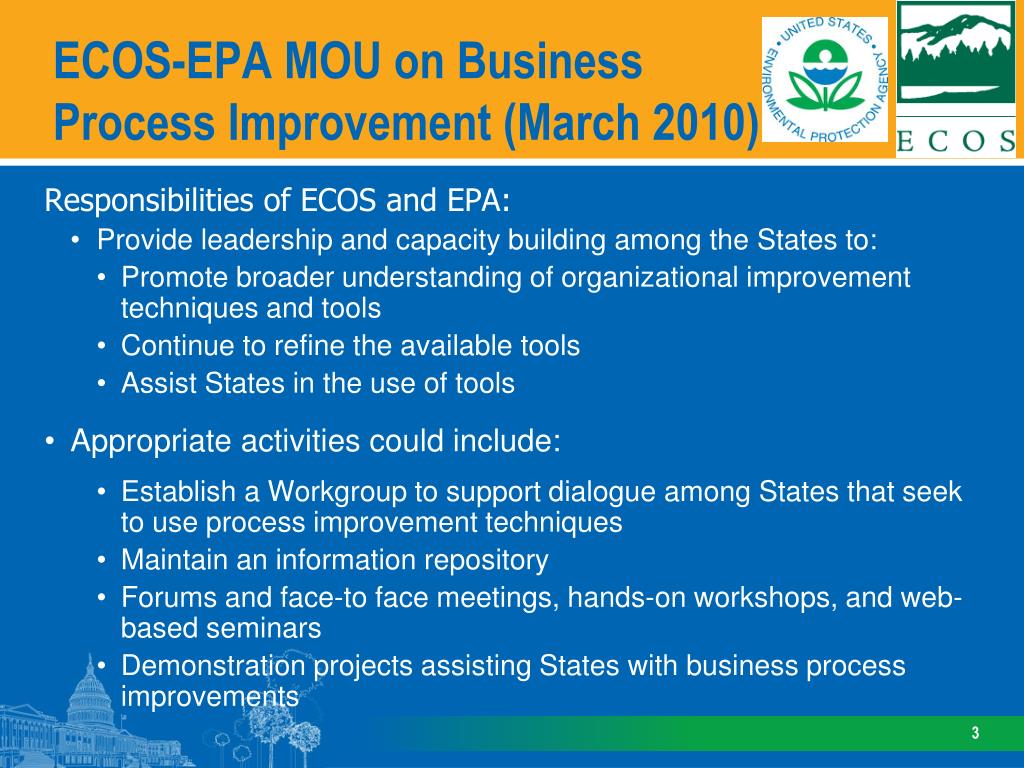 ECOS-EPA MOU on Business Process Improvement (March 2010)

UNITED STATES ENVIRONMENTAL PROTECTION AGENCY

ECOS

Responsibilities of ECOS and EPA:

• Provide leadership and capacity building among the States to:
  • Promote broader understanding of organizational improvement techniques and tools
  • Continue to refine the available tools
  • Assist States in the use of tools

• Appropriate activities could include:
  • Establish a Workgroup to support dialogue among States that seek to use process improvement techniques
  • Maintain an information repository
  • Forums and face-to face meetings, hands-on workshops, and web-based seminars
  • Demonstration projects assisting States with business process improvements

3